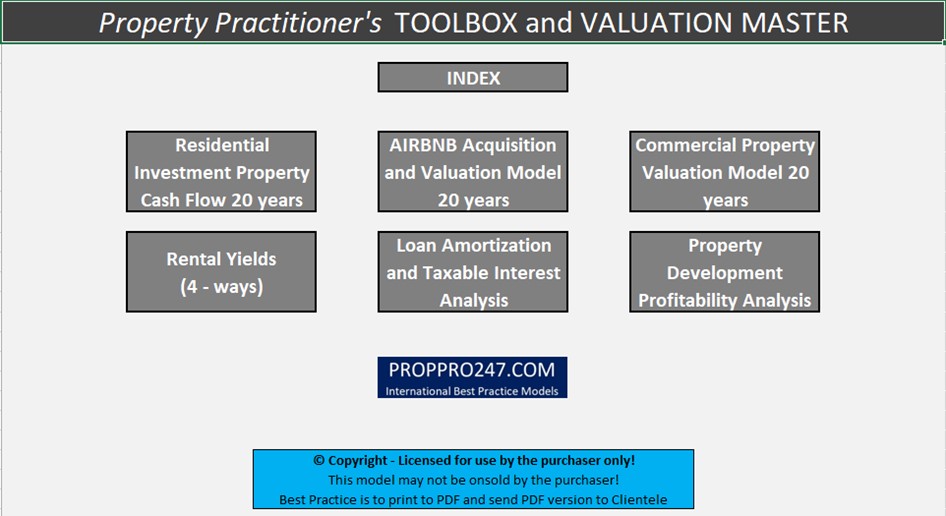 Property Practitioner's TOOLBOX and VALUATION MASTER

INDEX

Residential Investment Property Cash Flow 20 years

AIRBNB Acquisition and Valuation Model 20 years

Commercial Property Valuation Model 20 years

Rental Yields (4 - ways)

Loan Amortization and Taxable Interest Analysis

Property Development Profitability Analysis

PROPPRO247.COM
International Best Practice Models

© Copyright - Licensed for use by the purchaser only!
This model may not be onsold by the purchaser!
Best Practice is to print to PDF and send PDF version to Clientele